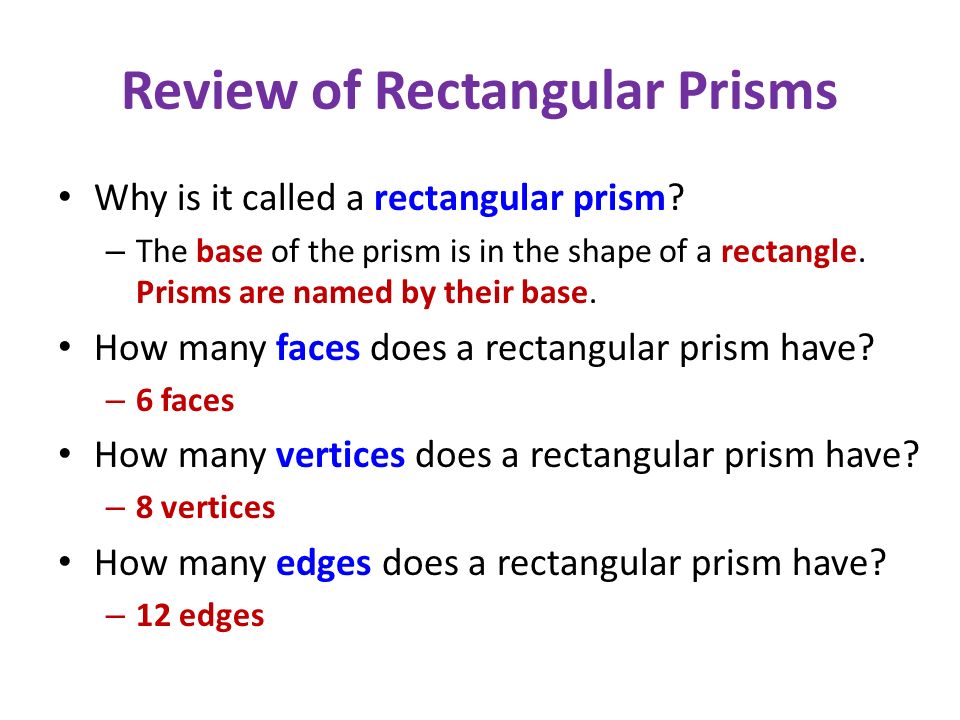 Review of Rectangular Prisms

• Why is it called a rectangular prism?
– The base of the prism is in the shape of a rectangle. Prisms are named by their base.

• How many faces does a rectangular prism have?
– 6 faces

• How many vertices does a rectangular prism have?
– 8 vertices

• How many edges does a rectangular prism have?
– 12 edges